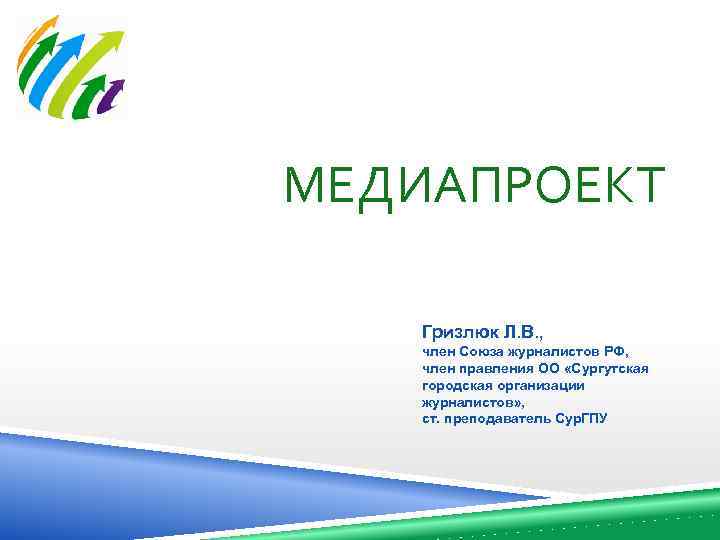 МЕДИАПРОЕКТ

Гризлюк Л.В.,
член Союза журналистов РФ,
член правления ОО «Сургутская городская организации журналистов»,
ст. преподаватель СурГПУ